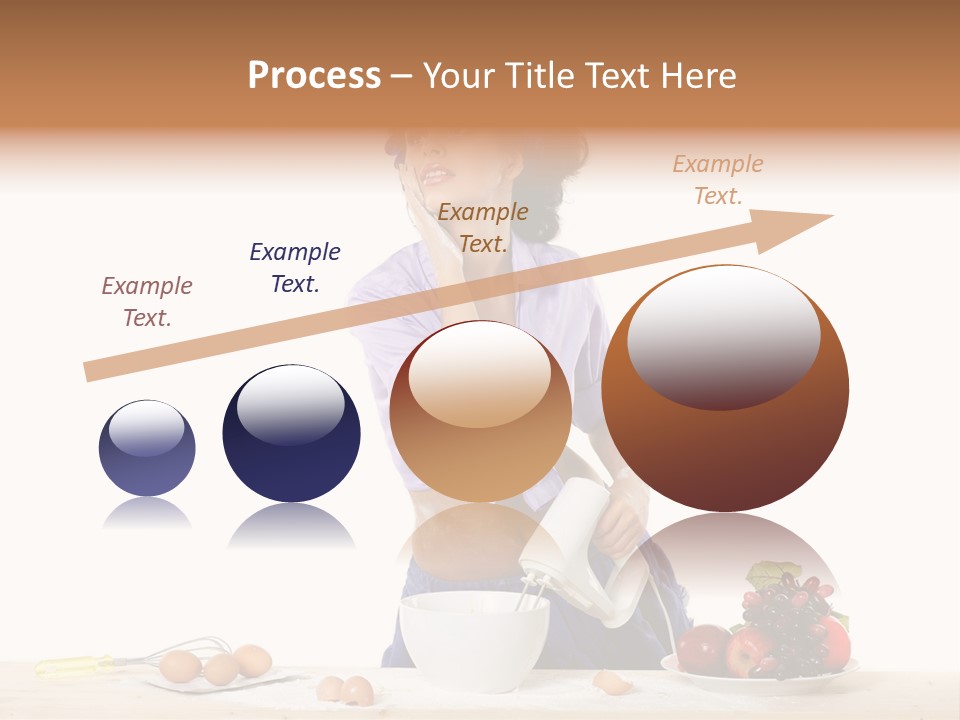 Process – Your Title Text Here

Example Text.

Example Text.

Example Text.

Example Text.